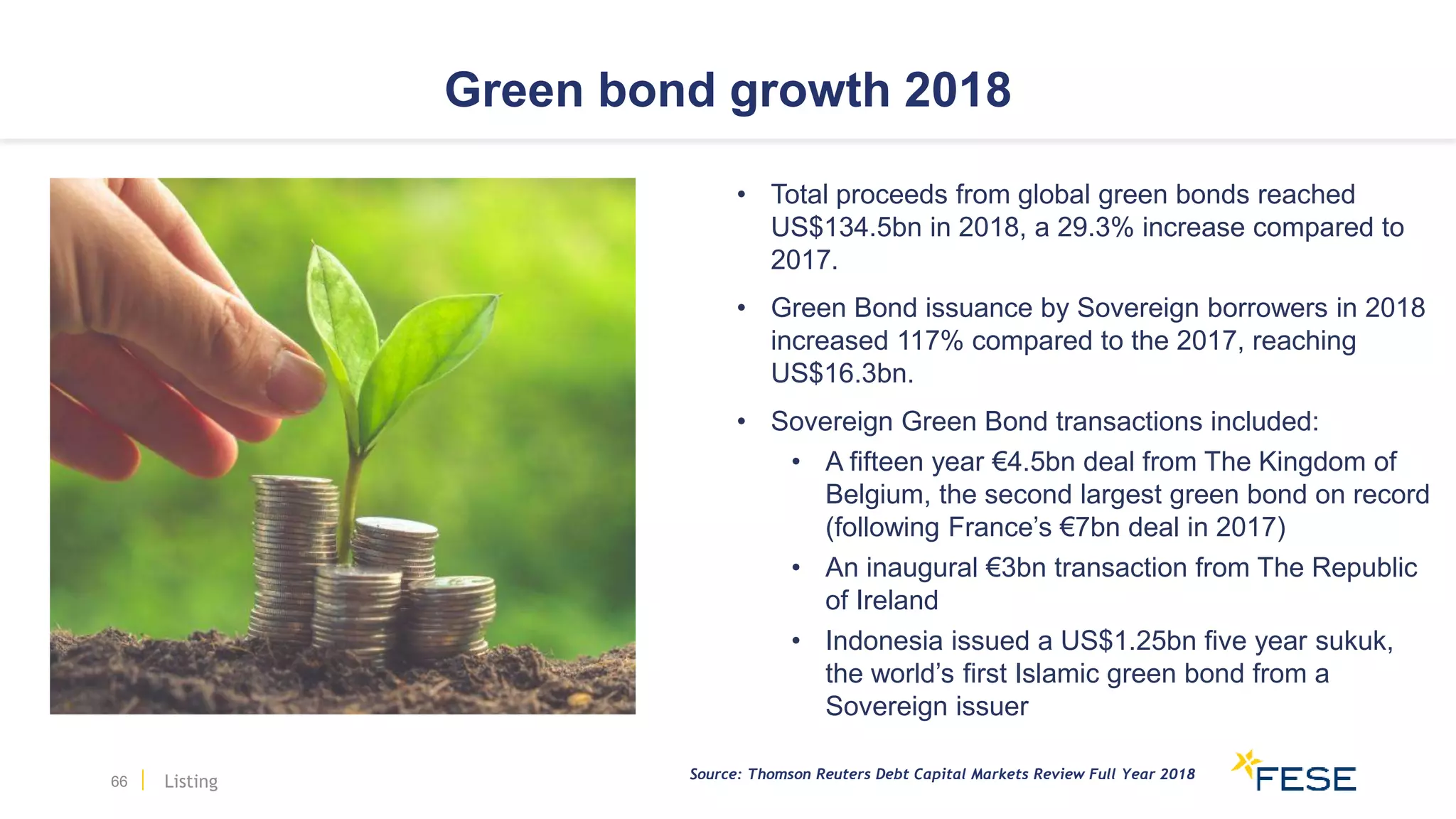 Green bond growth 2018

• Total proceeds from global green bonds reached US$134.5bn in 2018, a 29.3% increase compared to 2017.

• Green Bond issuance by Sovereign borrowers in 2018 increased 117% compared to the 2017, reaching US$16.3bn.

• Sovereign Green Bond transactions included:
  • A fifteen year €4.5bn deal from The Kingdom of Belgium, the second largest green bond on record (following France's €7bn deal in 2017)
  • An inaugural €3bn transaction from The Republic of Ireland
  • Indonesia issued a US$1.25bn five year sukuk, the world's first Islamic green bond from a Sovereign issuer

66 | Listing

Source: Thomson Reuters Debt Capital Markets Review Full Year 2018

FESE